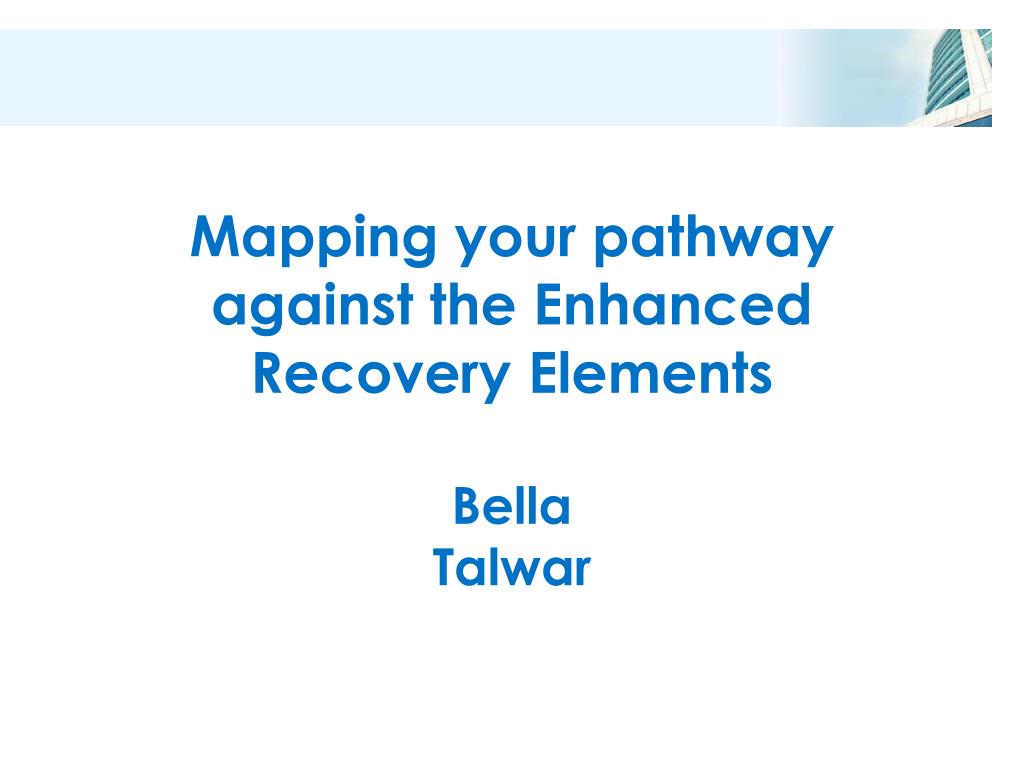 Mapping your pathway against the Enhanced Recovery Elements

Bella
Talwar